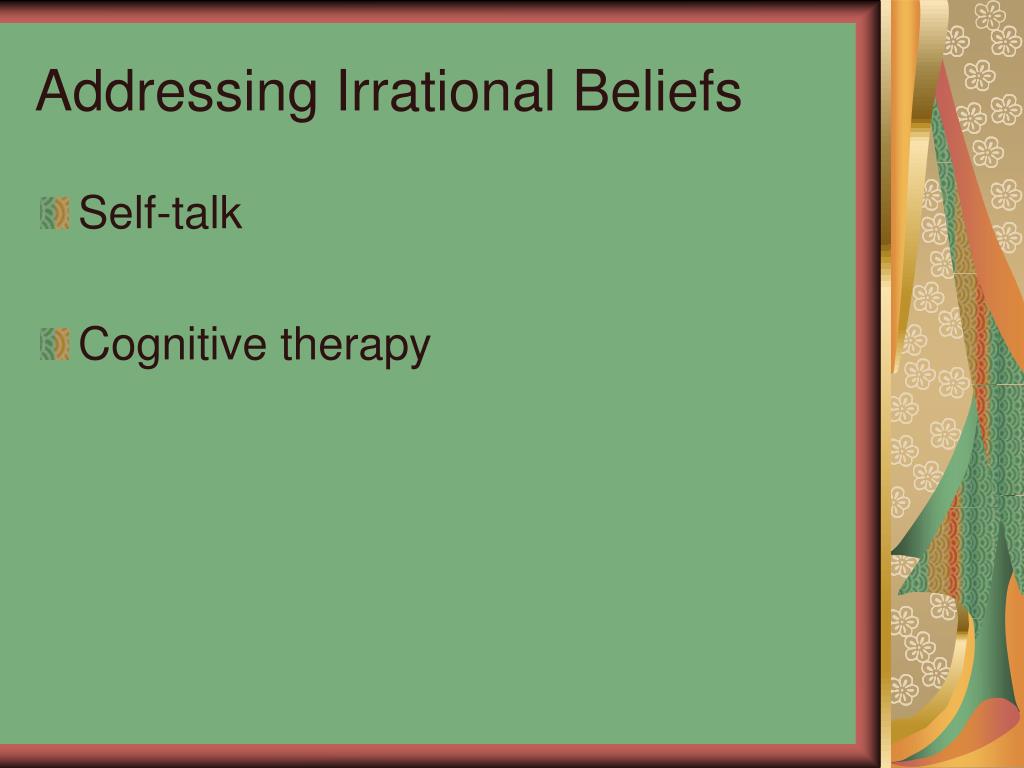 Addressing Irrational Beliefs

Self-talk

Cognitive therapy